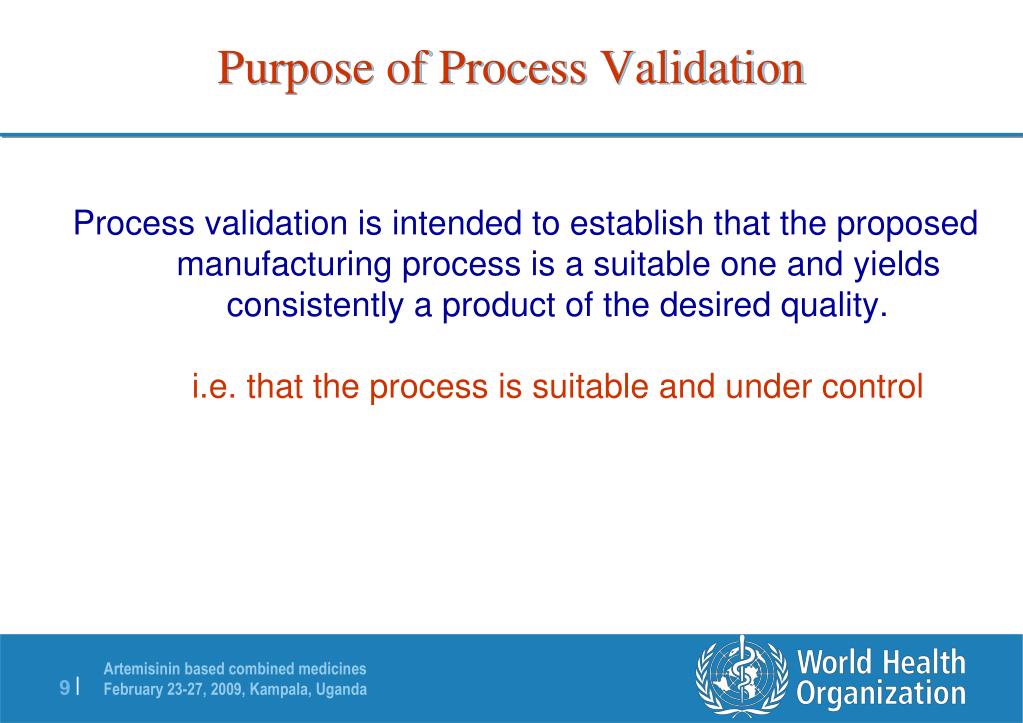 Purpose of Process Validation

Process validation is intended to establish that the proposed manufacturing process is a suitable one and yields consistently a product of the desired quality.

i.e. that the process is suitable and under control

9 |

Artemisinin based combined medicines
February 23-27, 2009, Kampala, Uganda

World Health Organization